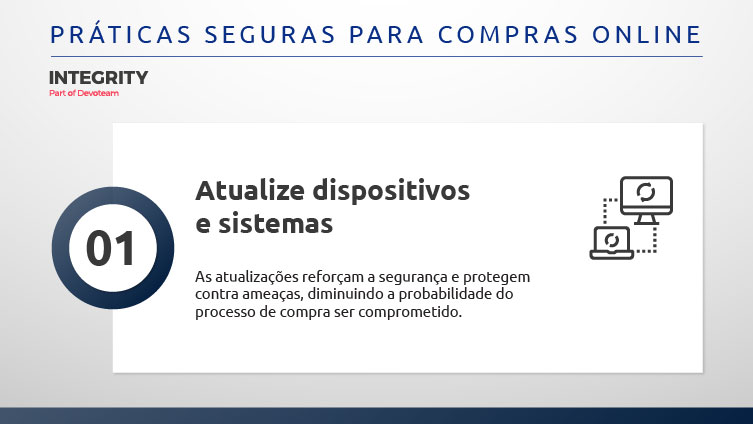 PRÁTICAS SEGURAS PARA COMPRAS ONLINE

INTEGRITY
Part of Devoteam

01

Atualize dispositivos e sistemas

As atualizações reforçam a segurança e protegem contra ameaças, diminuindo a probabilidade do processo de compra ser comprometido.